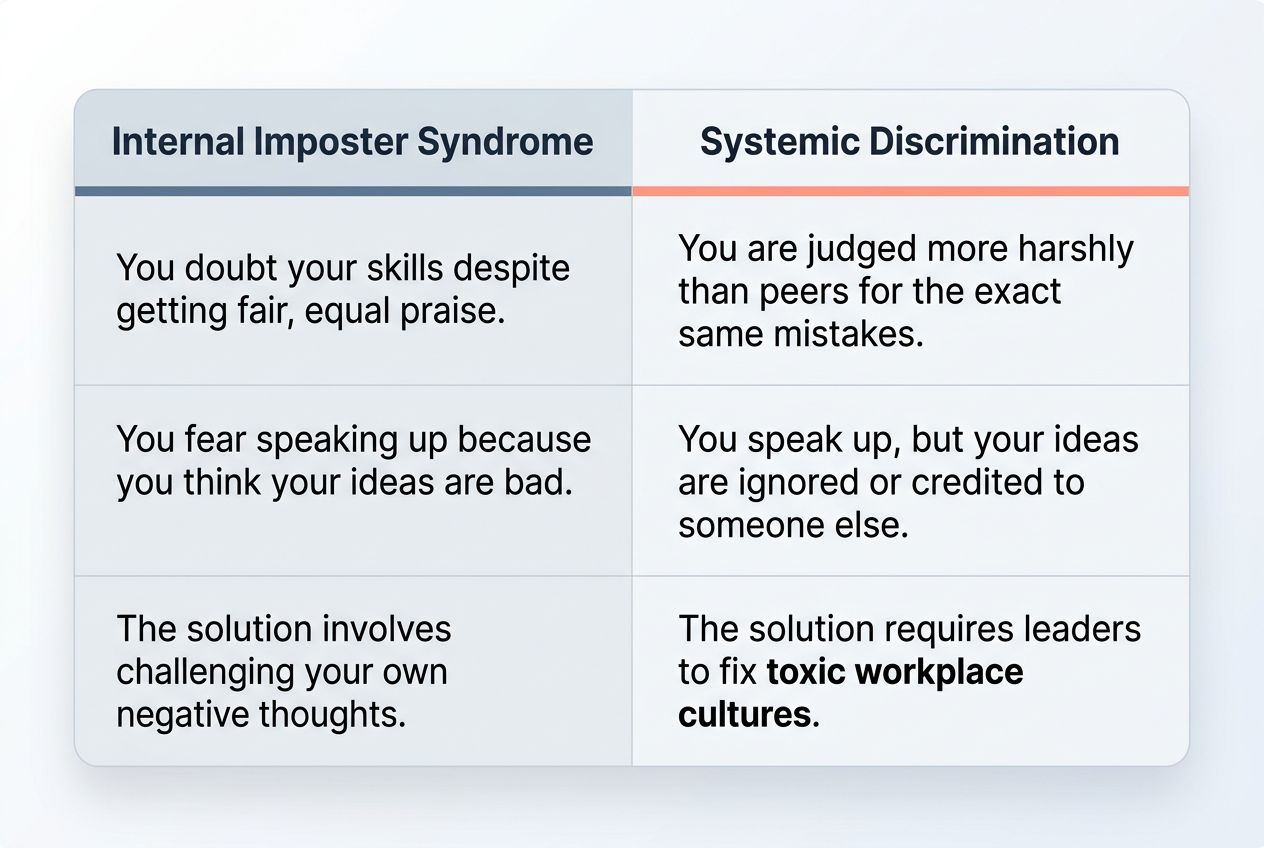 | Internal Imposter Syndrome | Systemic Discrimination |
|---|---|
| You doubt your skills despite getting fair, equal praise. | You are judged more harshly than peers for the exact same mistakes. |
| You fear speaking up because you think your ideas are bad. | You speak up, but your ideas are ignored or credited to someone else. |
| The solution involves challenging your own negative thoughts. | The solution requires leaders to fix **toxic workplace cultures**. |